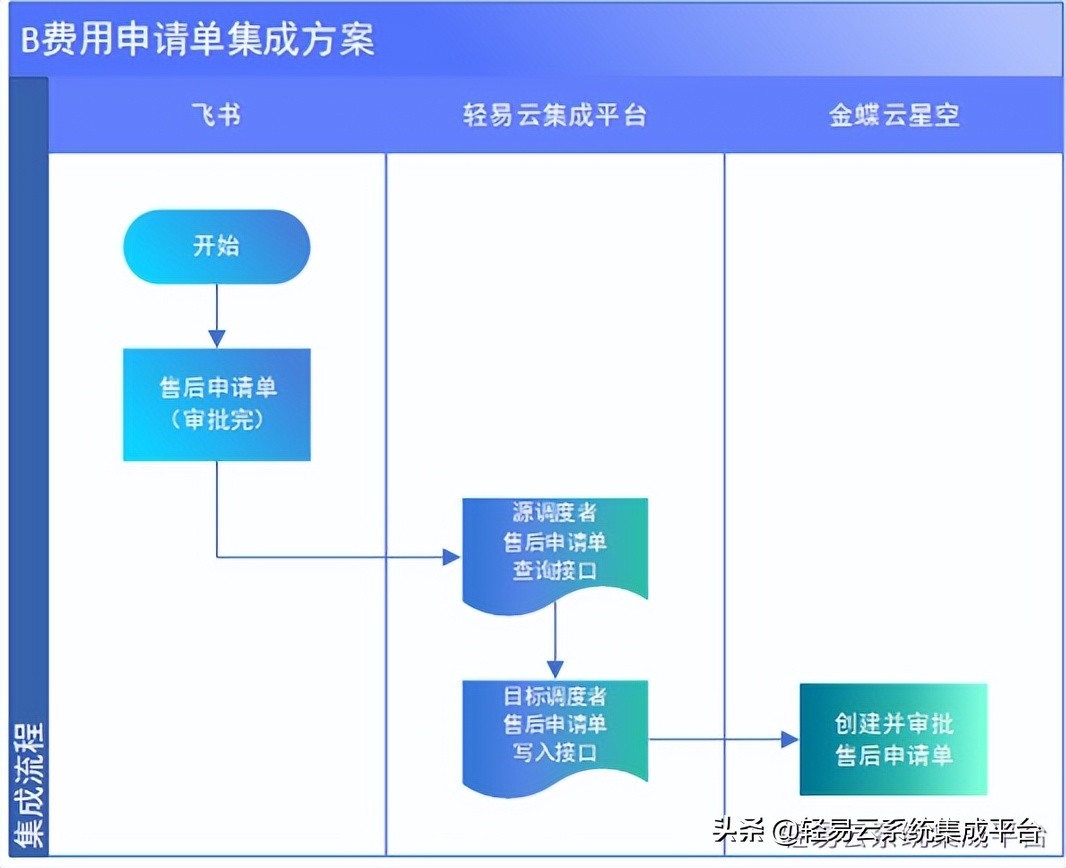 B费用申请单集成方案

集成流程

飞书

轻易云集成平台

金蝶云星空

开始

售后申请单
（审批完）

源调度者
售后申请单
查询接口

目标调度者
售后申请单
写入接口

创建并审批
售后申请单

头条 @轻易云系统集成平台